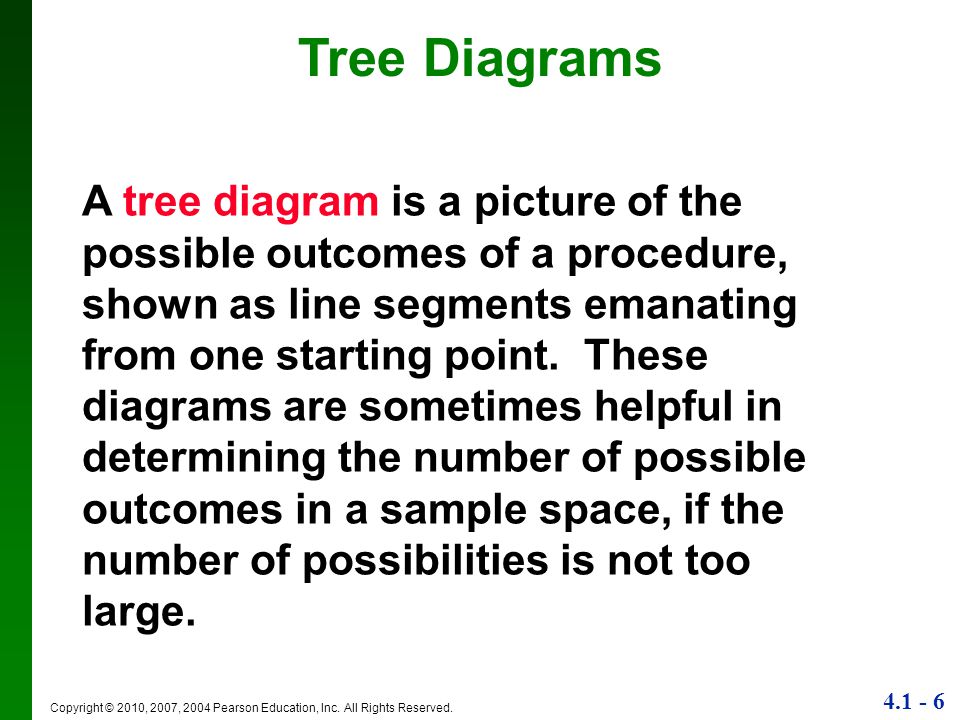 Tree Diagrams

A tree diagram is a picture of the possible outcomes of a procedure, shown as line segments emanating from one starting point. These diagrams are sometimes helpful in determining the number of possible outcomes in a sample space, if the number of possibilities is not too large.

Copyright © 2010, 2007, 2004 Pearson Education, Inc. All Rights Reserved.

4.1 - 6